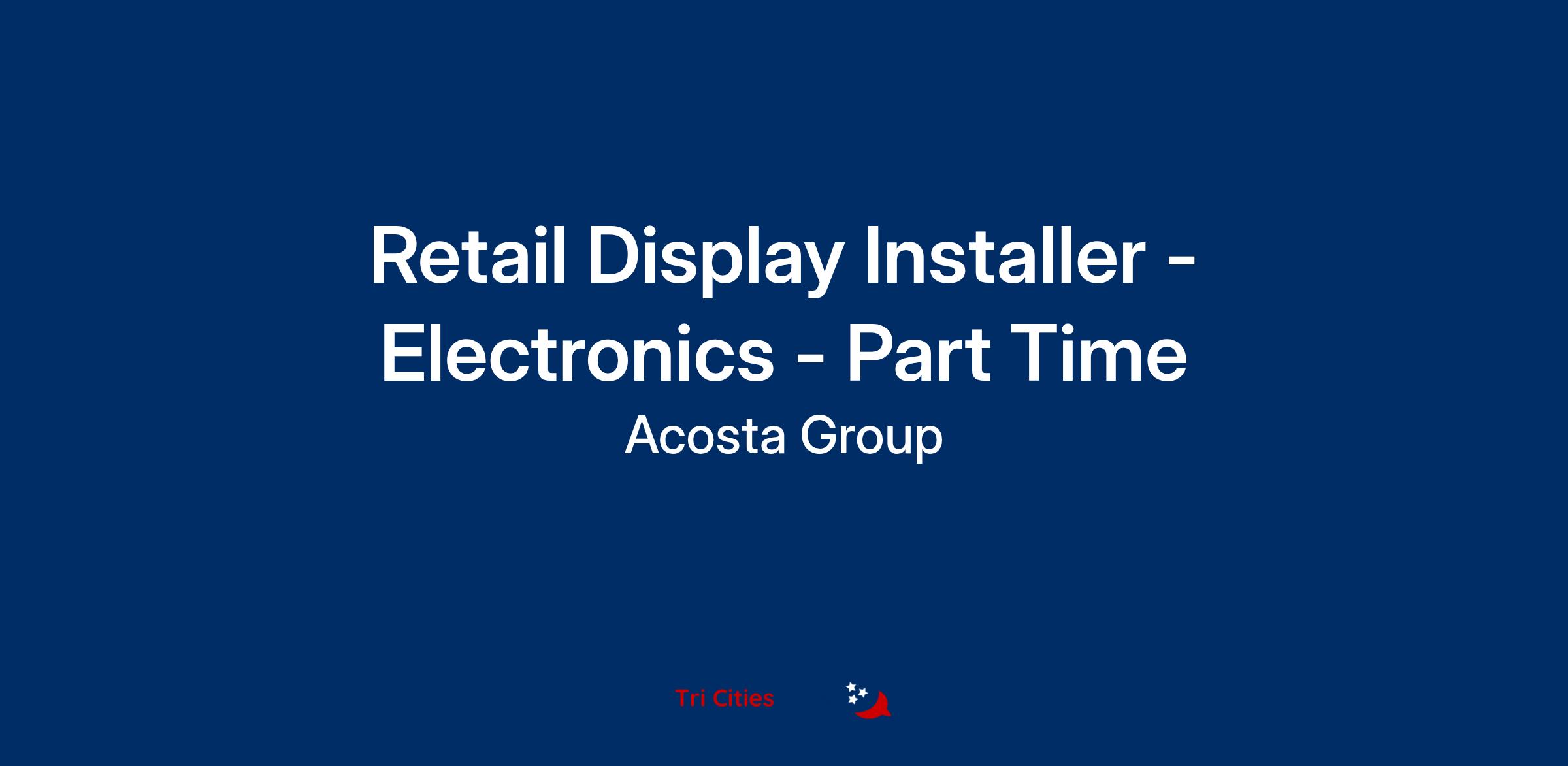 Retail Display Installer - Electronics - Part Time

Acosta Group

Tri Cities